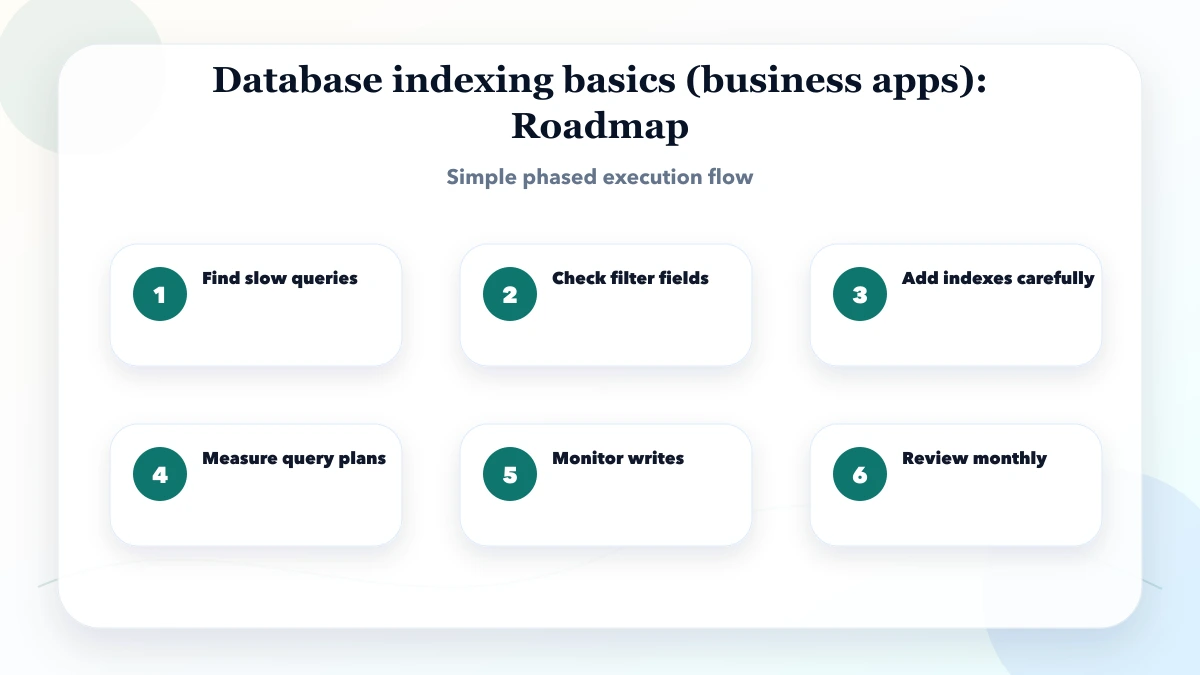 Database indexing basics (business apps): Roadmap

Simple phased execution flow

1 Find slow queries

2 Check filter fields

3 Add indexes carefully

4 Measure query plans

5 Monitor writes

6 Review monthly